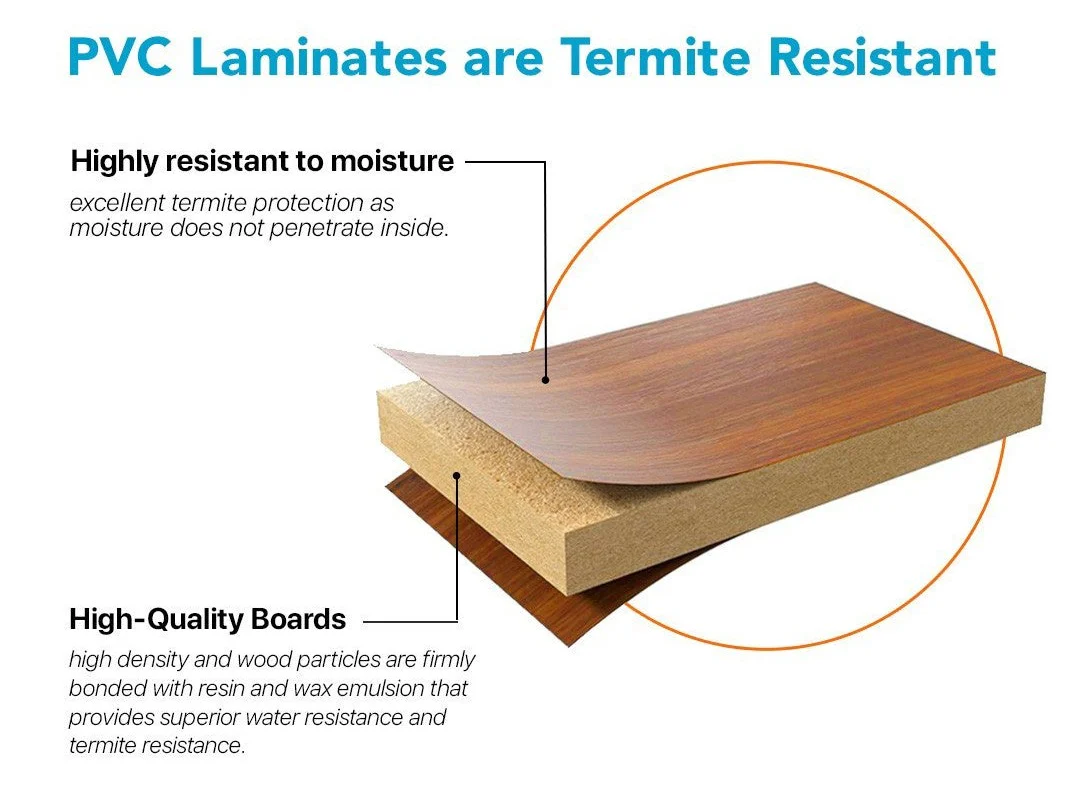 PVC Laminates are Termite Resistant

Highly resistant to moisture

excellent termite protection as moisture does not penetrate inside.

High-Quality Boards

high density and wood particles are firmly bonded with resin and wax emulsion that provides superior water resistance and termite resistance.